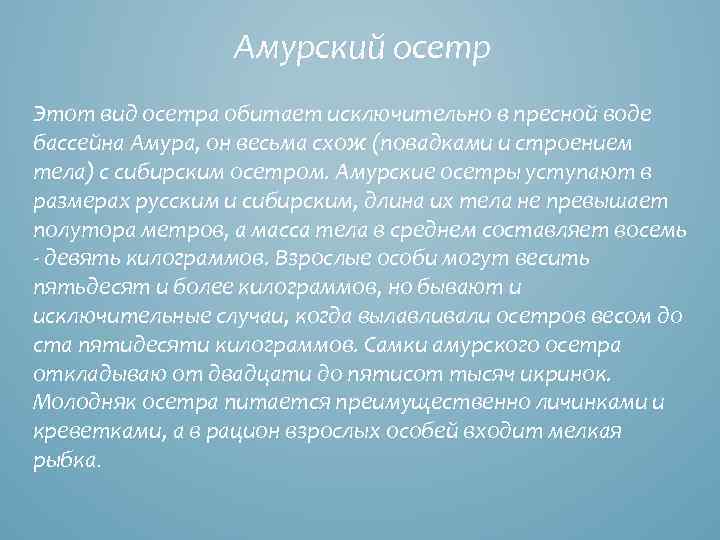 Амурский осетр

Этот вид осетра обитает исключительно в пресной воде бассейна Амура, он весьма схож (повадками и строением тела) с сибирским осетром. Амурские осетры уступают в размерах русским и сибирским, длина их тела не превышает полутора метров, а масса тела в среднем составляет восемь - девять килограммов. Взрослые особи могут весить пятьдесят и более килограммов, но бывают и исключительные случаи, когда вылавливали осетров весом до ста пятидесяти килограммов. Самки амурского осетра откладываю от двадцати до пятисот тысяч икринок. Молодняк осетра питается преимущественно личинками и креветками, а в рацион взрослых особей входит мелкая рыбка.